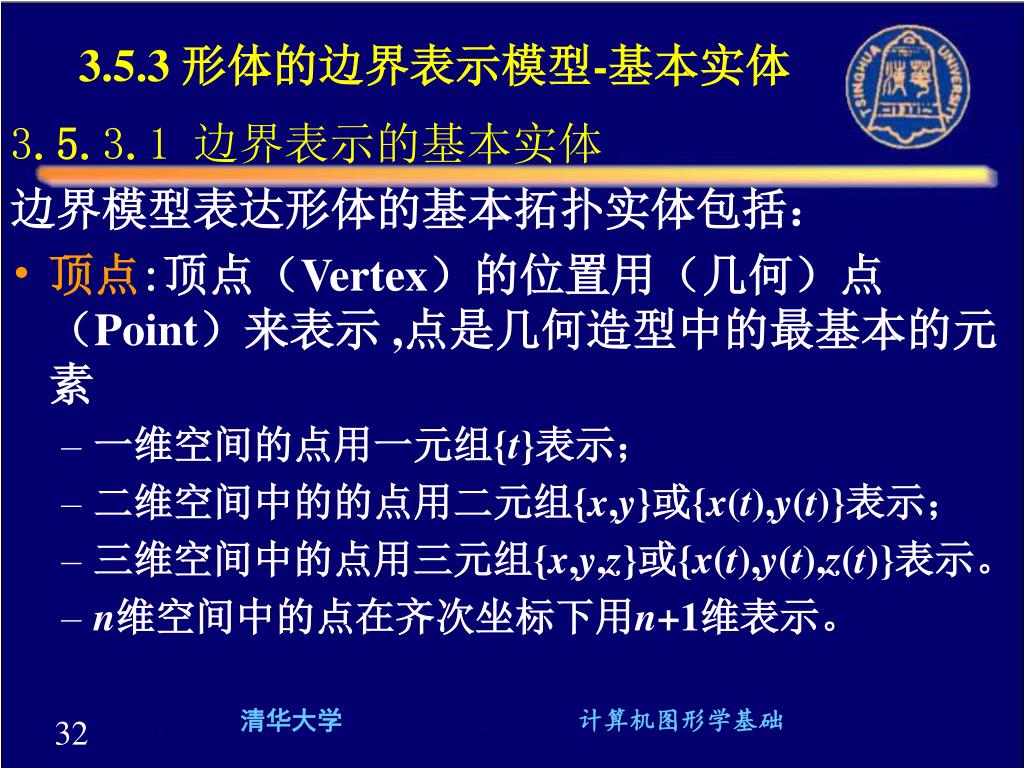 3.5.3 形体的边界表示模型-基本实体

TSINGHUA UNIVERSITY

3.5.3.1 边界表示的基本实体

边界模型表达形体的基本拓扑实体包括：

• 顶点:顶点（Vertex）的位置用（几何）点（Point）来表示 ,点是几何造型中的最基本的元素

– 一维空间的点用一元组$\{t\}$表示；

– 二维空间中的的点用二元组$\{x,y\}$或$\{x(t),y(t)\}$表示；

– 三维空间中的点用三元组$\{x,y,z\}$或$\{x(t),y(t),z(t)\}$表示。

– $n$维空间中的点在齐次坐标下用$n+1$维表示。

32

清华大学

计算机图形学基础